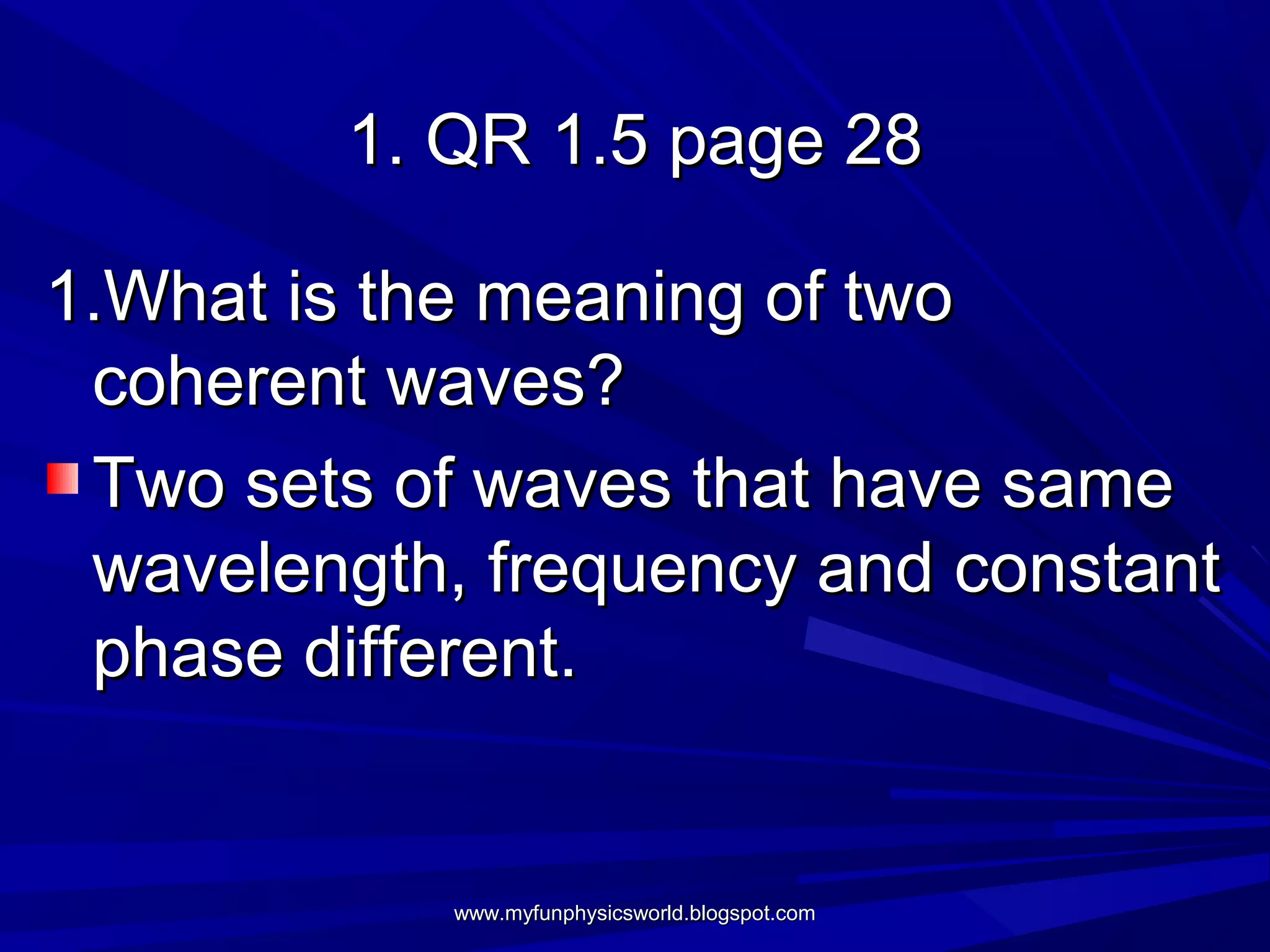 1. QR 1.5 page 28

1.What is the meaning of two coherent waves?

Two sets of waves that have same wavelength, frequency and constant phase different.

www.myfunphysicsworld.blogspot.com